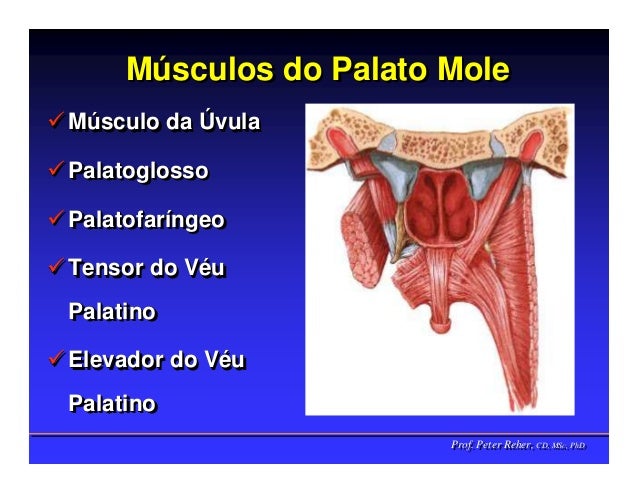 Músculos do Palato Mole

✓ Músculo da Úvula

✓ Palatoglosso

✓ Palatofaríngeo

✓ Tensor do Véu Palatino

✓ Elevador do Véu Palatino

Prof. Peter Reher, CD, MSc, PhD